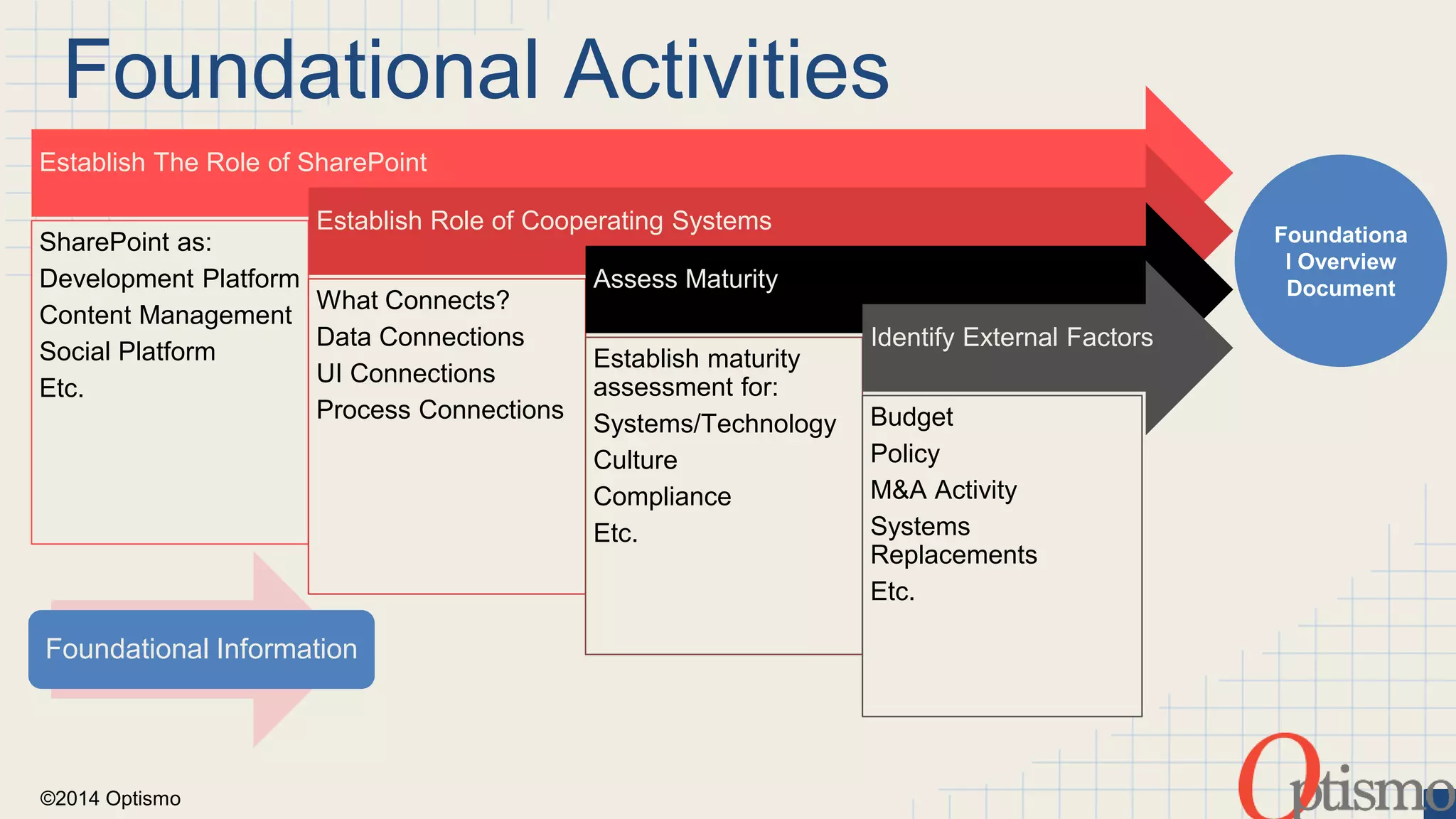 Foundational Activities

Establish The Role of SharePoint

SharePoint as:
Development Platform
Content Management
Social Platform
Etc.

Establish Role of Cooperating Systems

What Connects?
Data Connections
UI Connections
Process Connections

Assess Maturity

Establish maturity assessment for:
Systems/Technology
Culture
Compliance
Etc.

Identify External Factors

Budget
Policy
M&A Activity
Systems Replacements
Etc.

Foundationa l Overview Document

Foundational Information

©2014 Optismo

Optismo